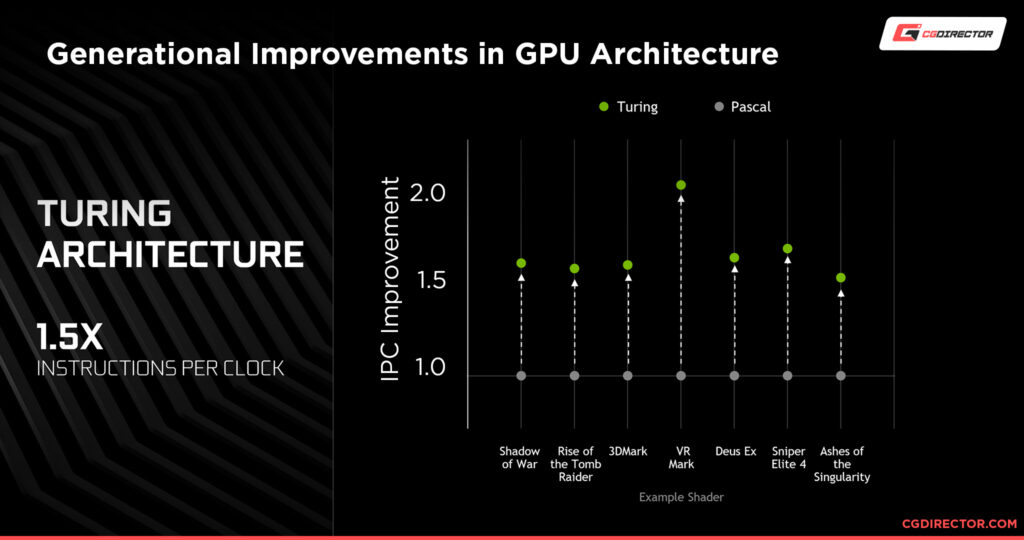 Generational Improvements in GPU Architecture

CGDIRECTOR

TURING ARCHITECTURE

1.5X
INSTRUCTIONS PER CLOCK

Turing Pascal

IPC Improvement

2.0
1.5
1.0

Shadow of War
Rise of the Tomb Raider
3DMark
VR Mark
Deus Ex
Sniper Elite 4
Ashes of the Singularity

Example Shader

CGDIRECTOR.COM